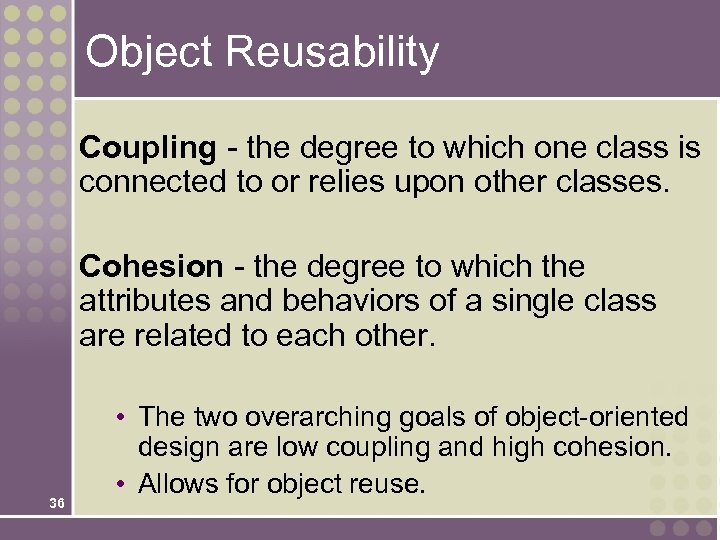 Object Reusability

Coupling - the degree to which one class is connected to or relies upon other classes.

Cohesion - the degree to which the attributes and behaviors of a single class are related to each other.

• The two overarching goals of object-oriented design are low coupling and high cohesion.
• Allows for object reuse.

36